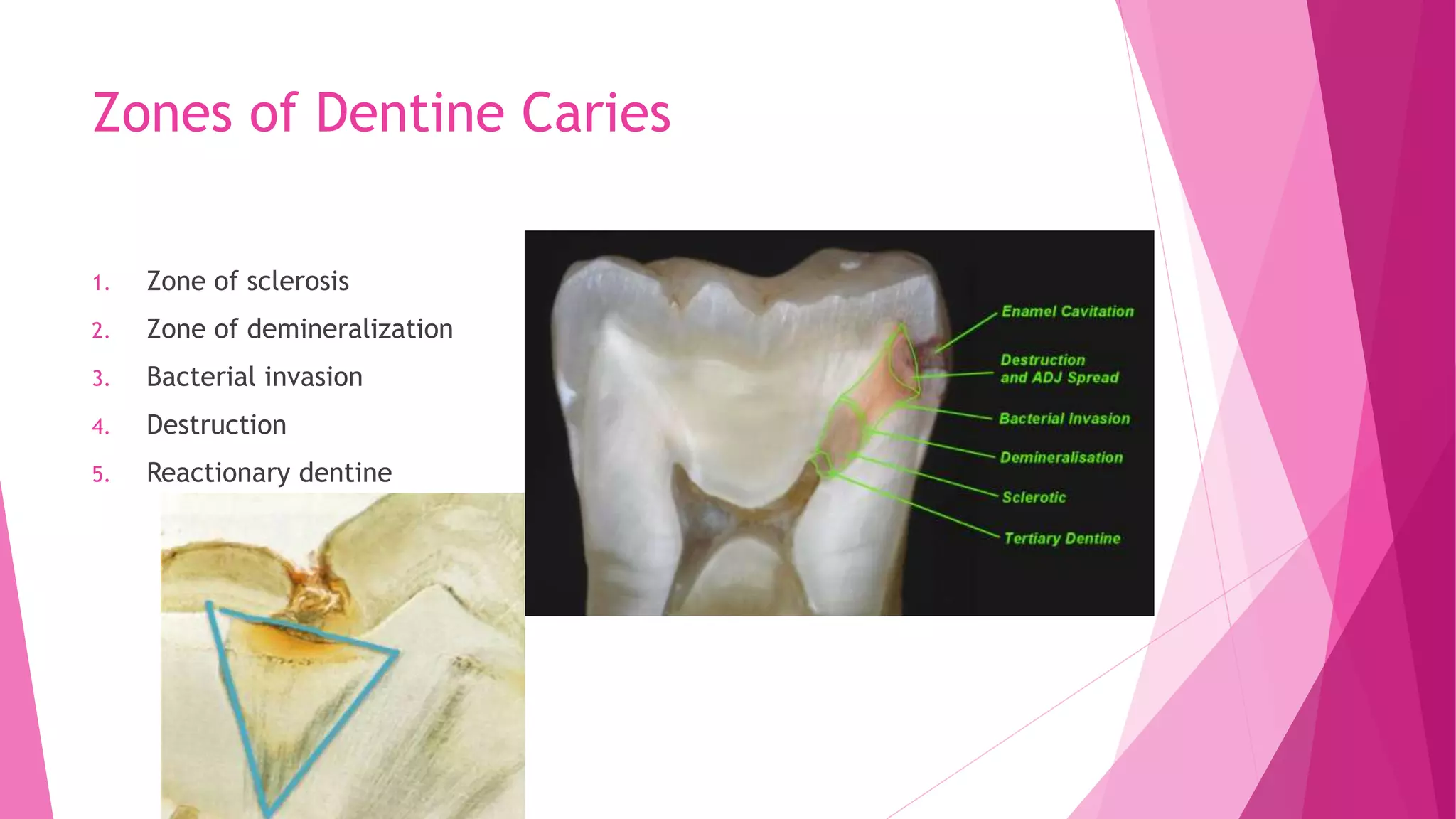 Zones of Dentine Caries

1. Zone of sclerosis
2. Zone of demineralization
3. Bacterial invasion
4. Destruction
5. Reactionary dentine

Enamel Cavitation

Destruction and ADJ Spread

Bacterial Invasion

Demineralisation

Sclerotic

Tertiary Dentine